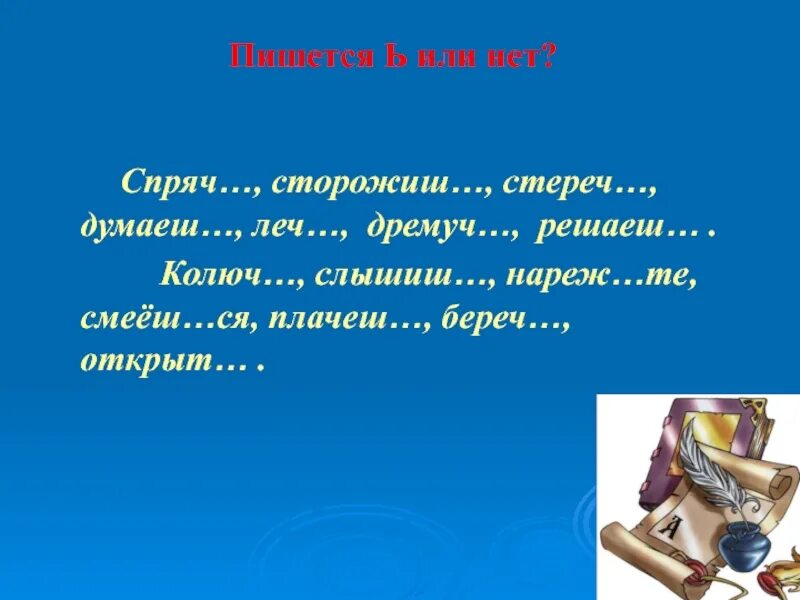 Пишется Ь или нет?

Спряч…, сторожиш…, стереч…, думаеш…, леч…, дремуч…, решаеш… .

Колюч…, слышиш…, нареж…те, смеёш…ся, плачеш…, береч…, открыт… .

А